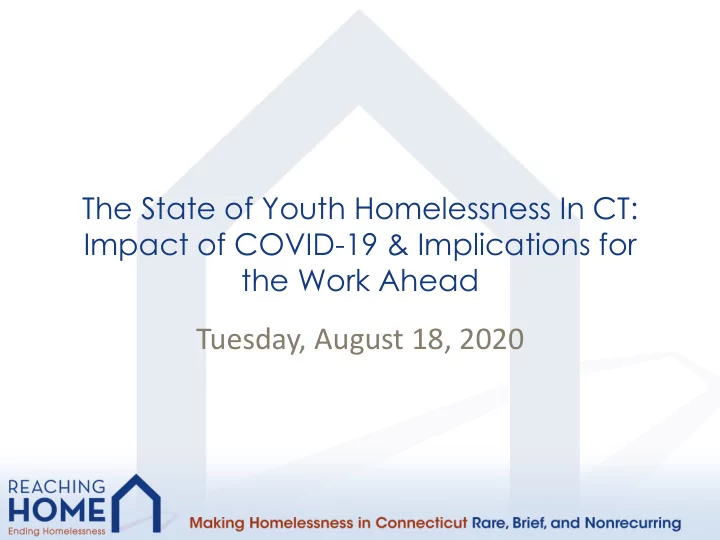 The State of Youth Homelessness In CT: Impact of COVID-19 & Implications for the Work Ahead

Tuesday, August 18, 2020

REACHING HOME
Ending Homelessness

Making Homelessness in Connecticut Rare, Brief, and Nonrecurring